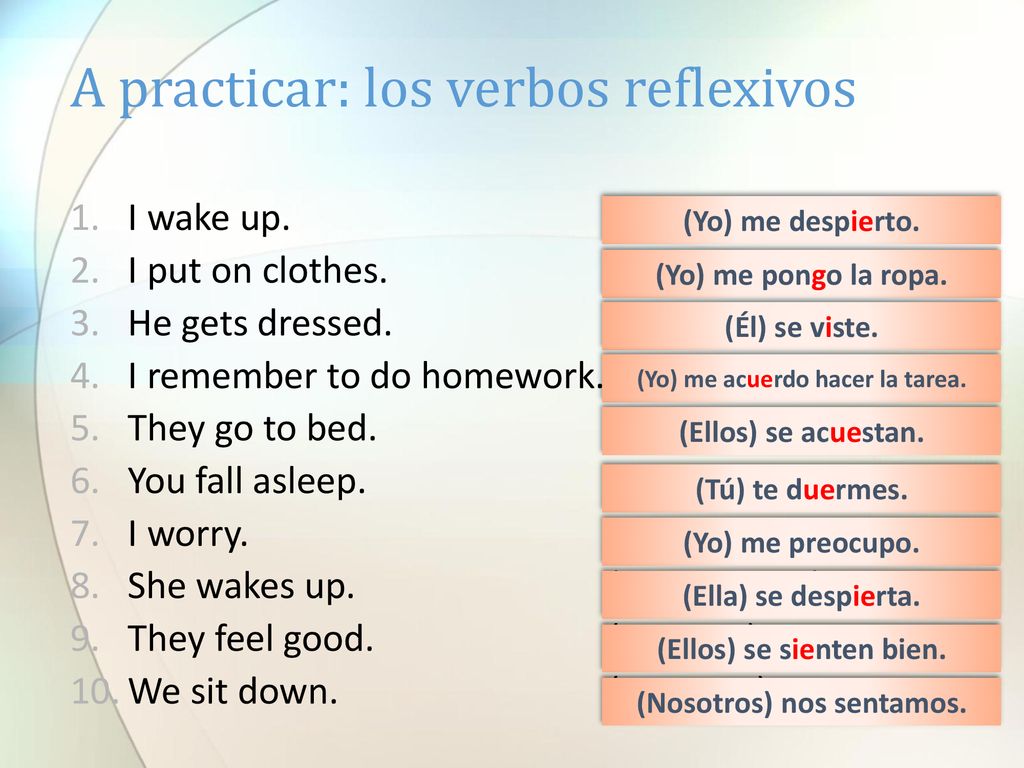 A practicar: los verbos reflexivos

1. I wake up.
2. I put on clothes.
3. He gets dressed.
4. I remember to do homework.
5. They go to bed.
6. You fall asleep.
7. I worry.
8. She wakes up.
9. They feel good.
10. We sit down.

(Yo) me despierto.
(Yo) me pongo la ropa.
(Él) se viste.
(Yo) me acuerdo hacer la tarea.
(Ellos) se acuestan.
(Tú) te duermes.
(Yo) me preocupo.
(Ella) se despierta.
(Ellos) se sienten bien.
(Nosotros) nos sentamos.